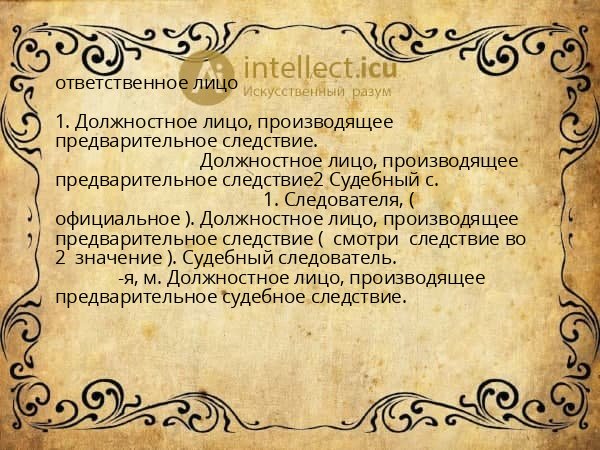 intellect.icu
Искусственный разум

ответственное лицо

1. Должностное лицо, производящее предварительное следствие.
Должностное лицо, производящее предварительное следствие2 Судебный с.
1. Следователя, ( официальное ). Должностное лицо, производящее предварительное следствие ( смотри следствие во 2 значение ). Судебный следователь.
-я, м. Должностное лицо, производящее предварительное судебное следствие.